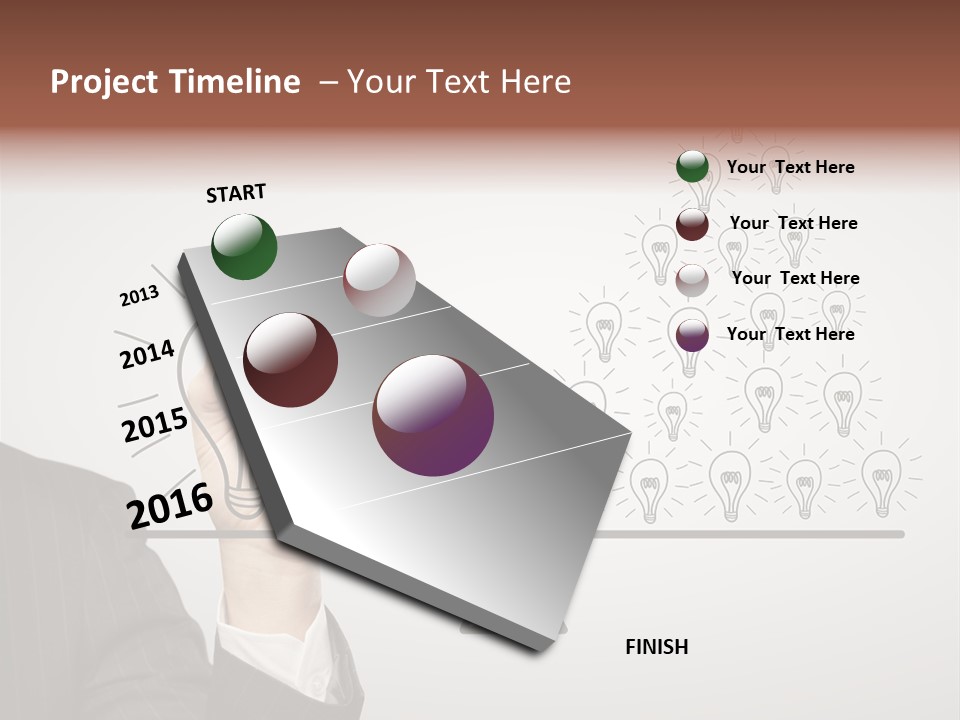 Project Timeline – Your Text Here

START

2013

2014

2015

2016

Your Text Here

Your Text Here

Your Text Here

Your Text Here

FINISH